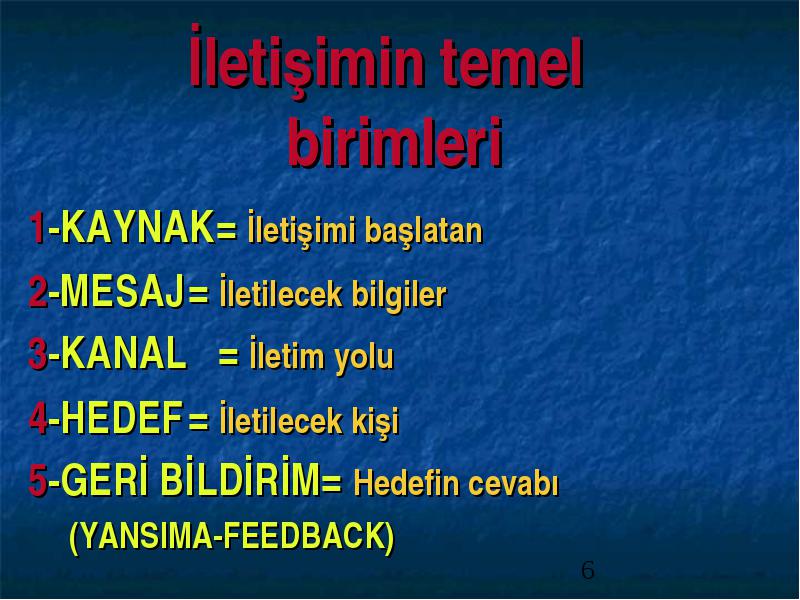 İletişimin temel birimleri

1-KAYNAK= İletişimi başlatan

2-MESAJ= İletilecek bilgiler

3-KANAL = İletim yolu

4-HEDEF= İletilecek kişi

5-GERİ BİLDİRİM= Hedefin cevabı (YANSIMA-FEEDBACK)

6